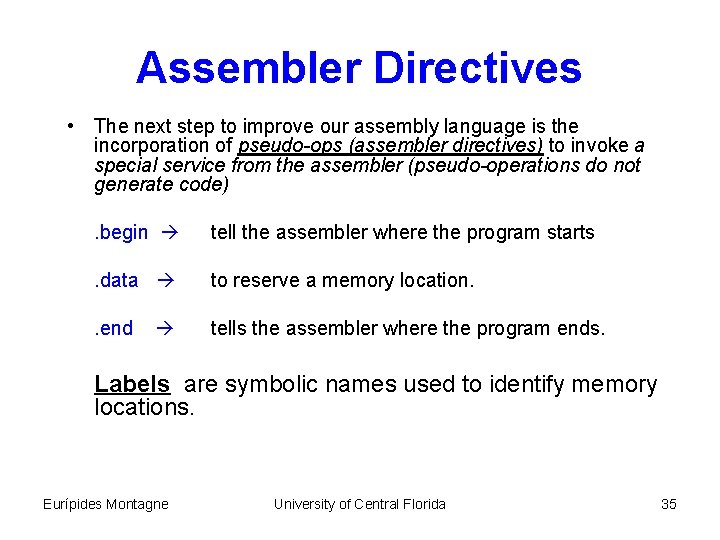 Assembler Directives

• The next step to improve our assembly language is the incorporation of pseudo-ops (assembler directives) to invoke a special service from the assembler (pseudo-operations do not generate code)

.begin → tell the assembler where the program starts

.data → to reserve a memory location.

.end → tells the assembler where the program ends.

Labels are symbolic names used to identify memory locations.

Eurípides Montagne University of Central Florida 35